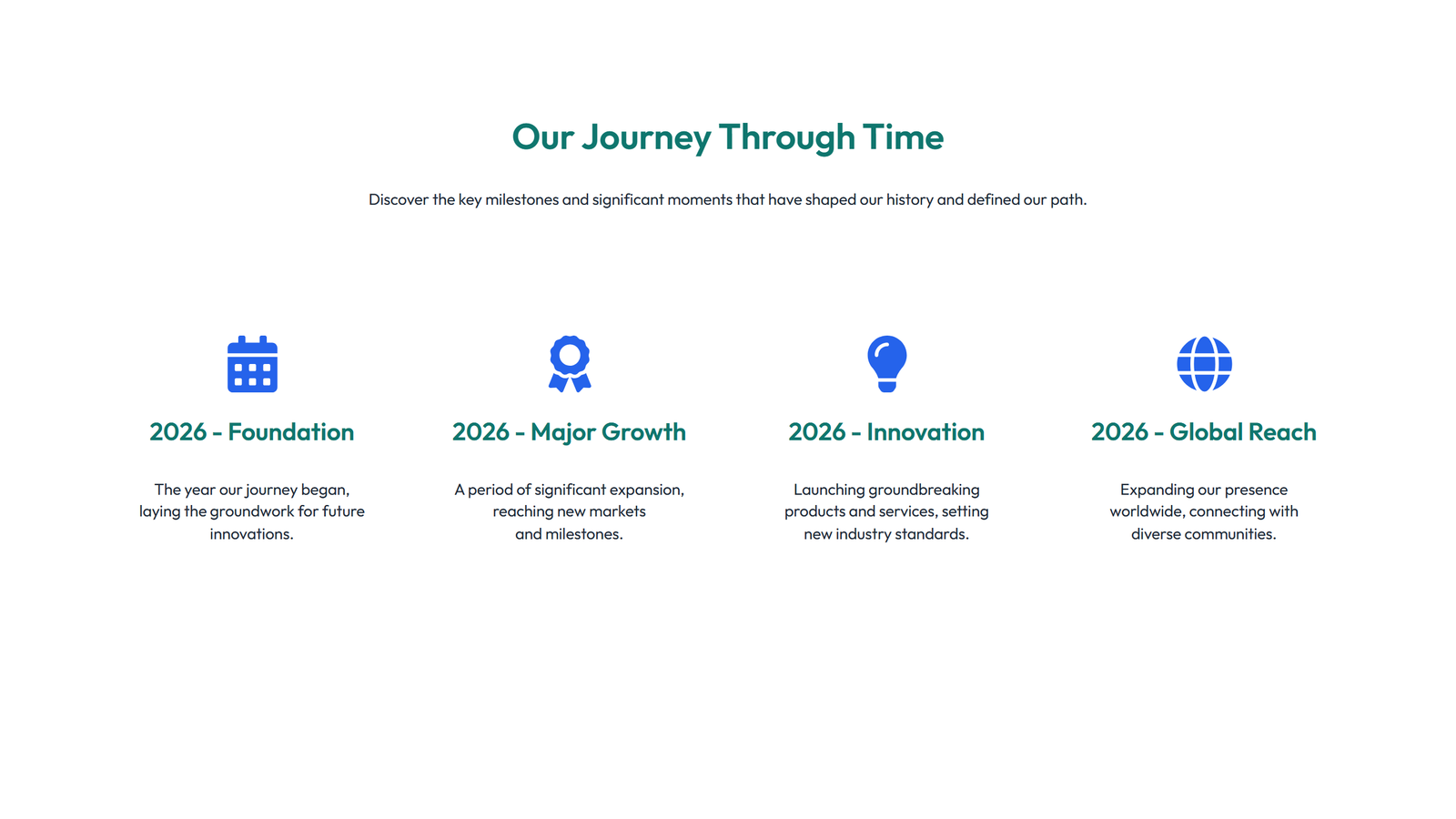 Our Journey Through Time

Discover the key milestones and significant moments that have shaped our history and defined our path.

2026 - Foundation

The year our journey began, laying the groundwork for future innovations.

2026 - Major Growth

A period of significant expansion, reaching new markets and milestones.

2026 - Innovation

Launching groundbreaking products and services, setting new industry standards.

2026 - Global Reach

Expanding our presence worldwide, connecting with diverse communities.